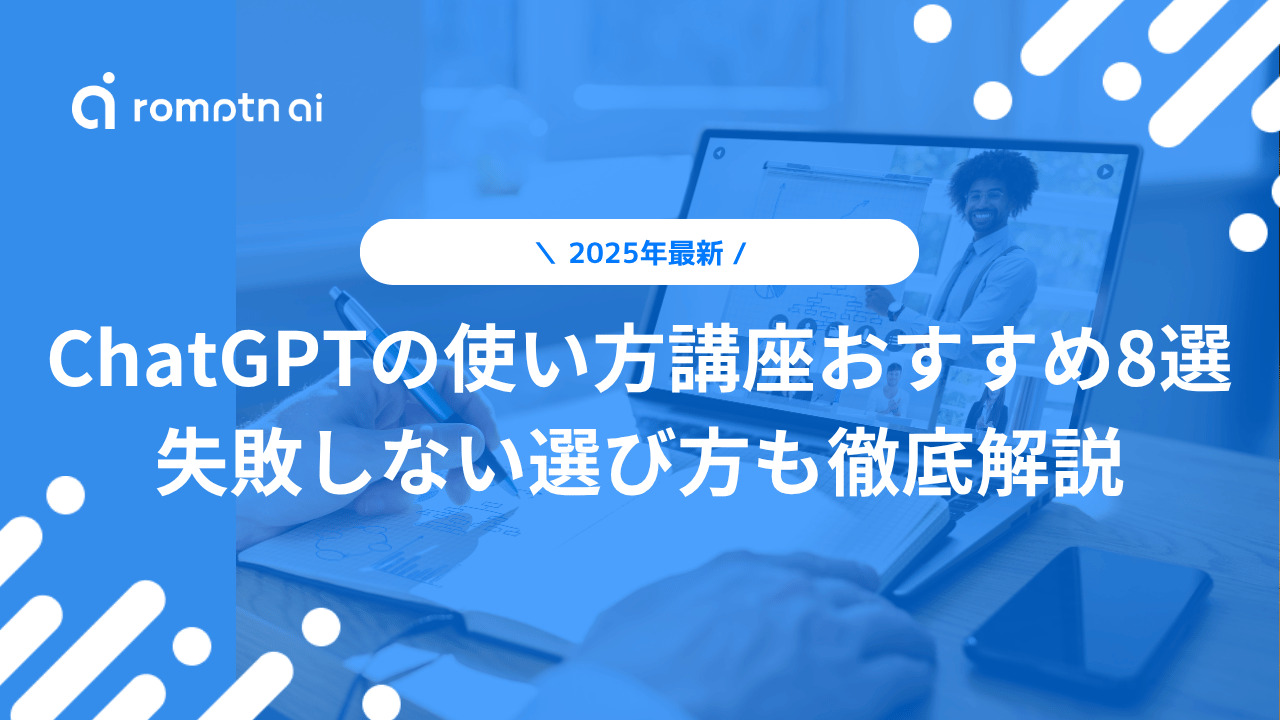 romptn ai

＼ 2025年最新 /

ChatGPTの使い方講座おすすめ8選
失敗しない選び方も徹底解説